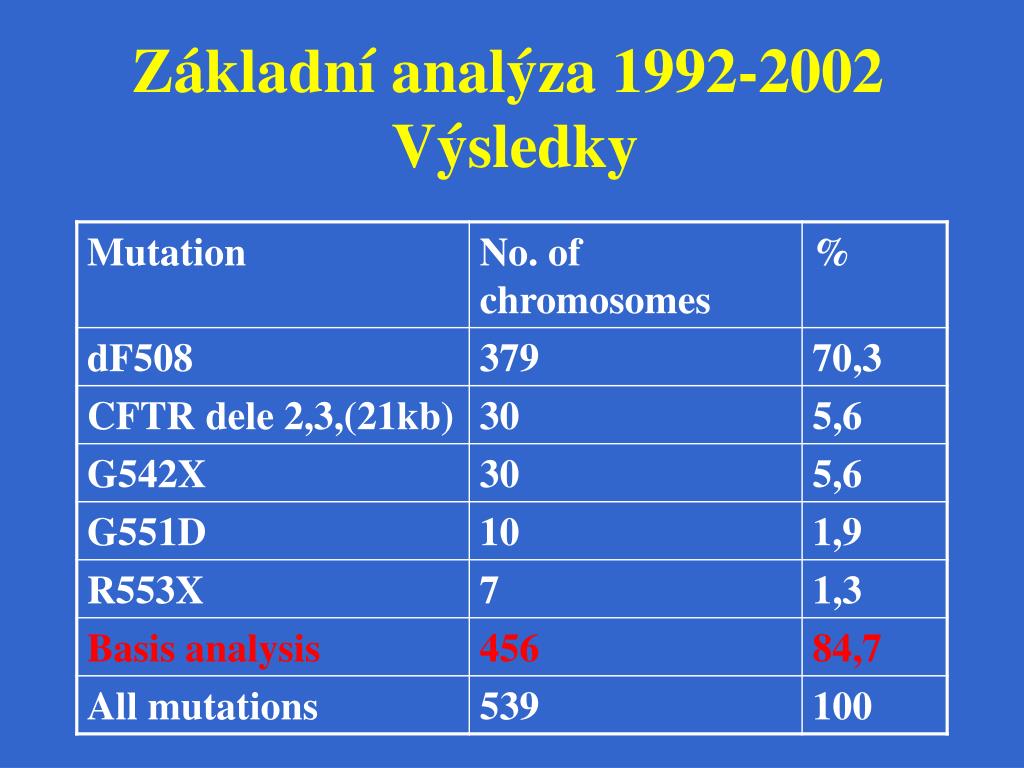 Základní analýza 1992-2002
Výsledky

| Mutation | No. of chromosomes | % |
|---|---|---|
| dF508 | 379 | 70,3 |
| CFTR dele 2,3,(21kb) | 30 | 5,6 |
| G542X | 30 | 5,6 |
| G551D | 10 | 1,9 |
| R553X | 7 | 1,3 |
| Basis analysis | 456 | 84,7 |
| All mutations | 539 | 100 |